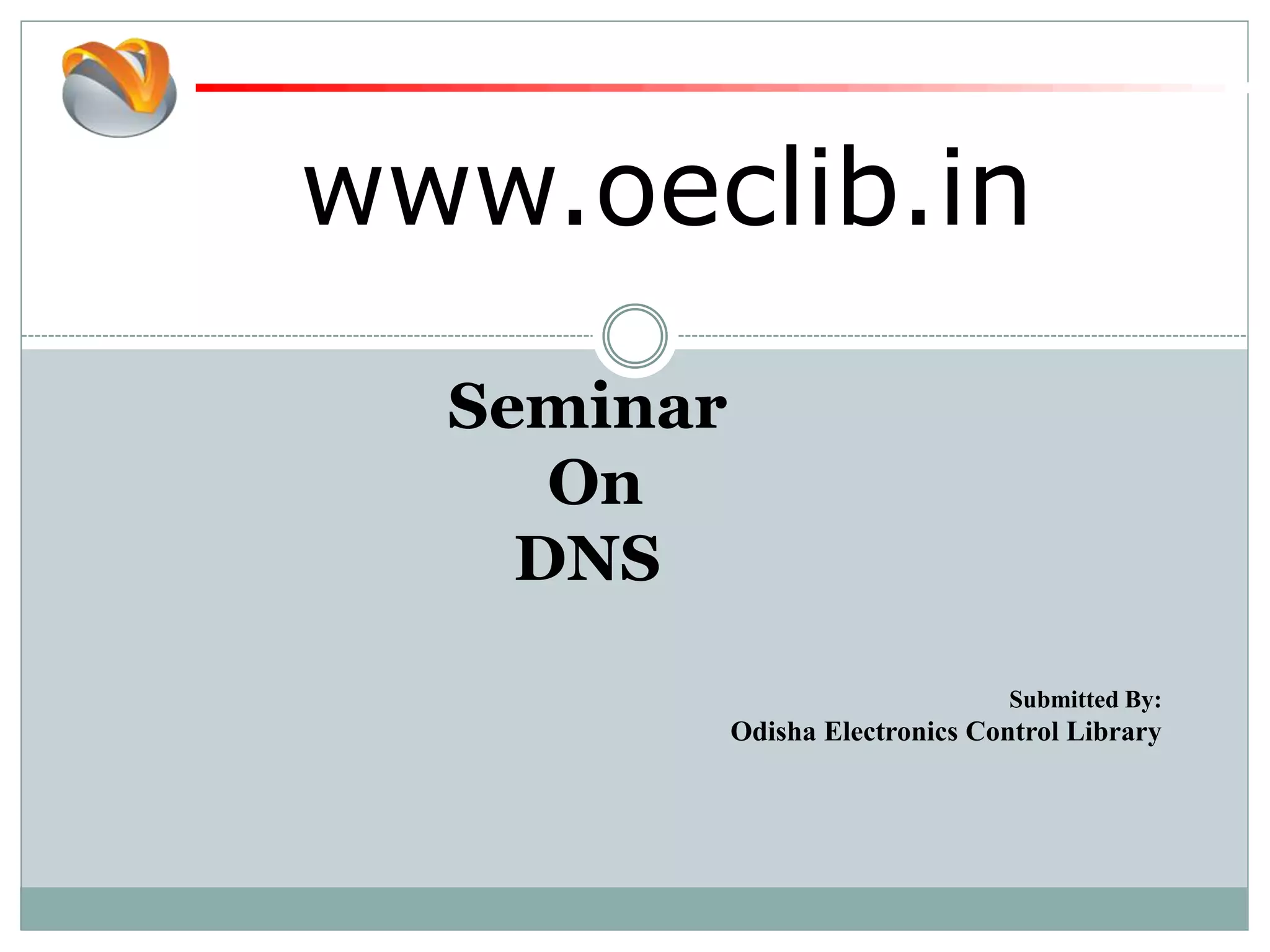 www.oeclib.in

Seminar
On
DNS

Submitted By:
Odisha Electronics Control Library